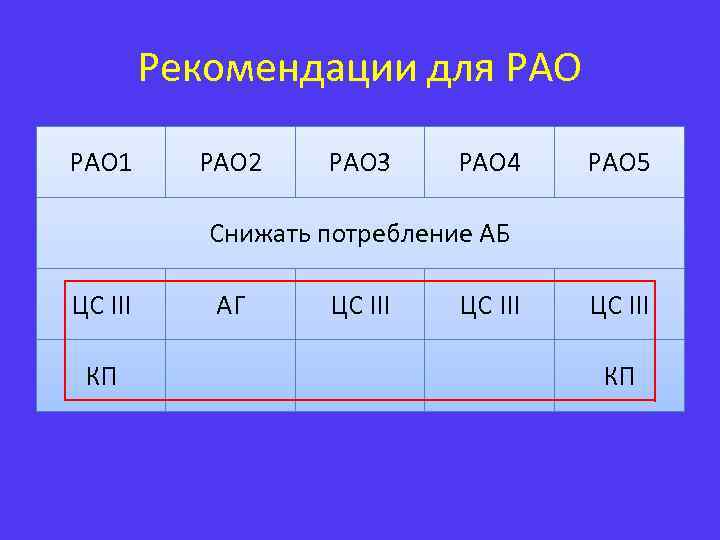 Рекомендации для РАО

| РАО1 | РАО2 | РАО3 | РАО4 | РАО5 |
|---|---|---|---|---|
| Снижать потребление АБ | | | | |
| ЦС III | АГ | ЦС III | ЦС III | ЦС III |
| КП | | | | КП |